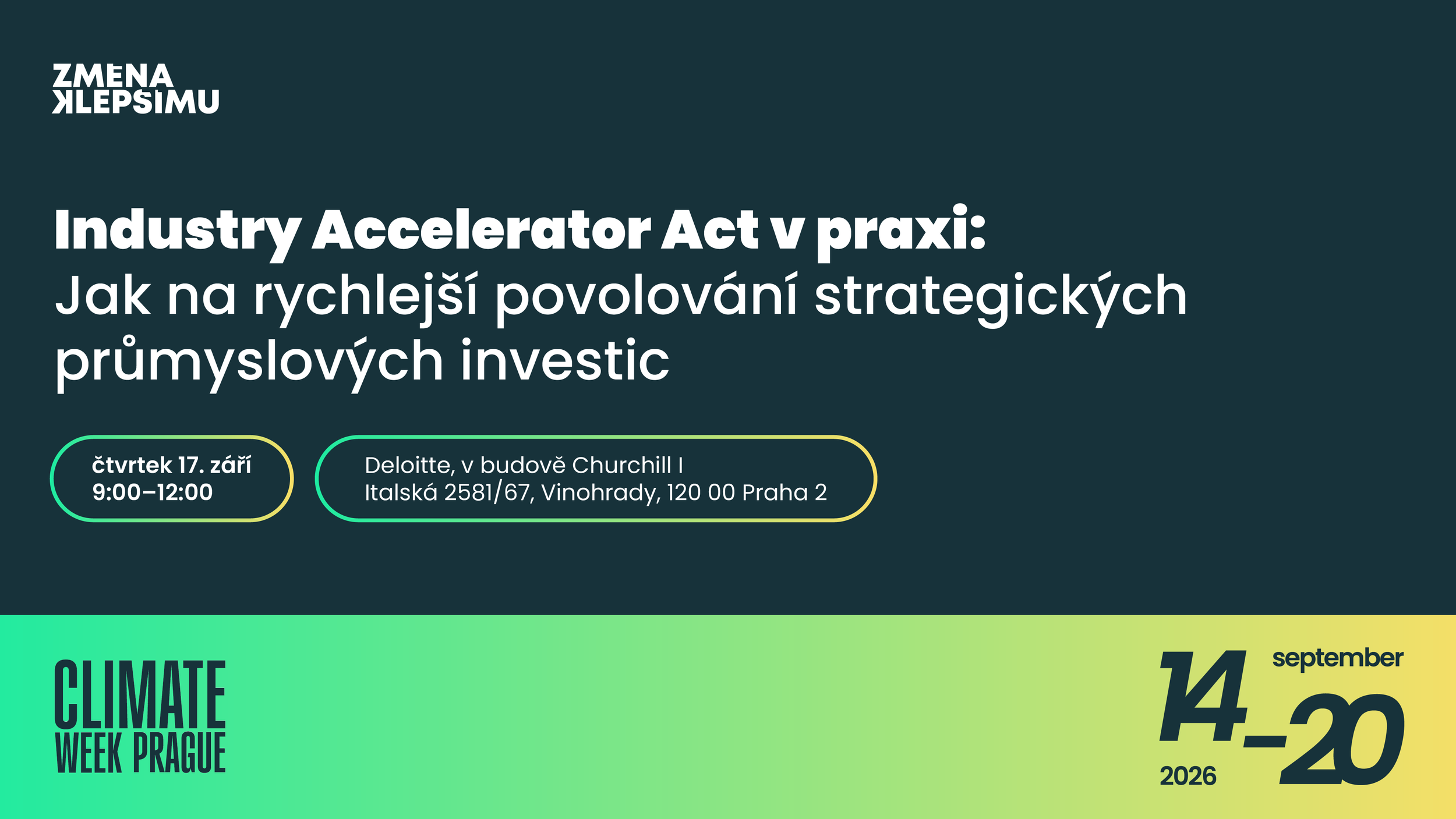 ZMĚNA K LEPŠÍMU

Industry Accelerator Act v praxi:
Jak na rychlejší povolování strategických průmyslových investic

čtvrtek 17. září
9:00–12:00

Deloitte, v budově Churchill I
Italská 2581/67, Vinohrady, 120 00 Praha 2

CLIMATE WEEK PRAGUE

14–20 september 2026